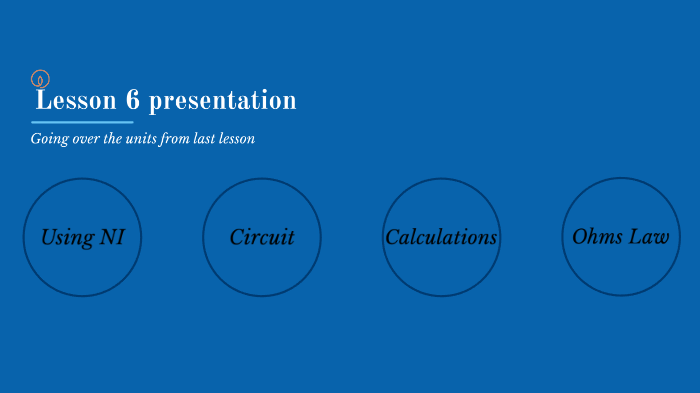 Lesson 6 presentation

Going over the units from last lesson

Using NI

Circuit

Calculations

Ohms Law